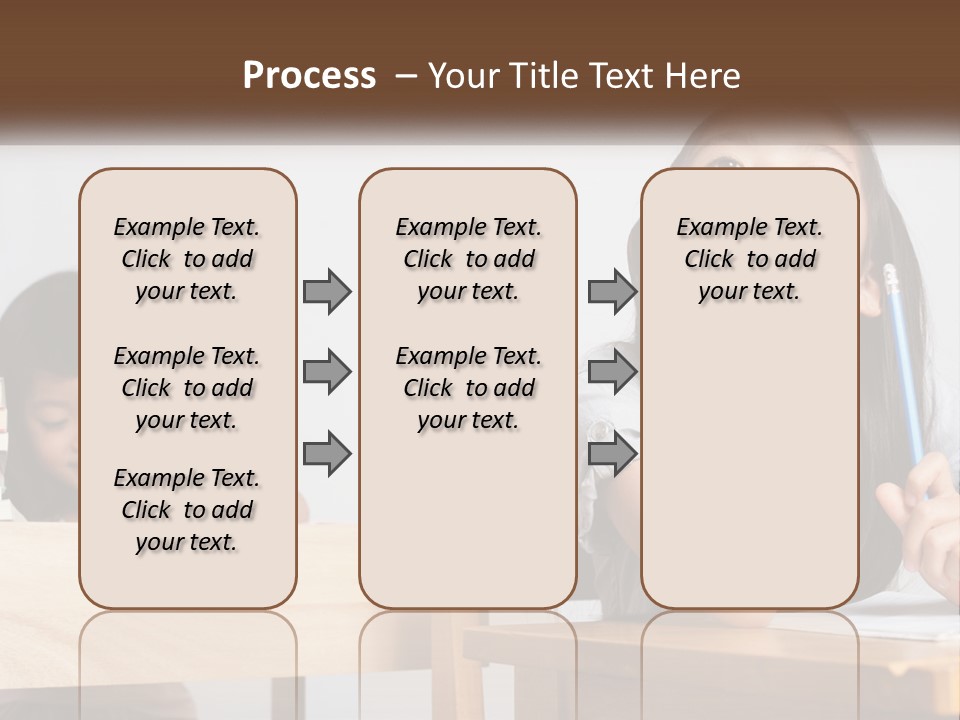 Process – Your Title Text Here

Example Text. Click to add your text.

Example Text. Click to add your text.

Example Text. Click to add your text.

Example Text. Click to add your text.

Example Text. Click to add your text.

Example Text. Click to add your text.